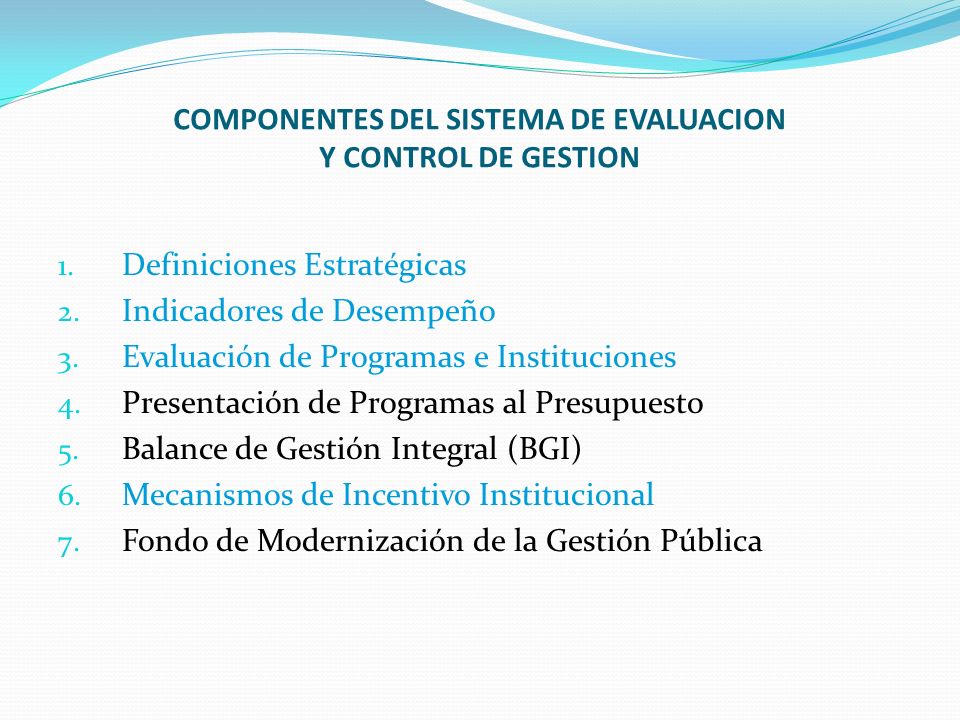 COMPONENTES DEL SISTEMA DE EVALUACION
Y CONTROL DE GESTION

1. Definiciones Estratégicas
2. Indicadores de Desempeño
3. Evaluación de Programas e Instituciones
4. Presentación de Programas al Presupuesto
5. Balance de Gestión Integral (BGI)
6. Mecanismos de Incentivo Institucional
7. Fondo de Modernización de la Gestión Pública